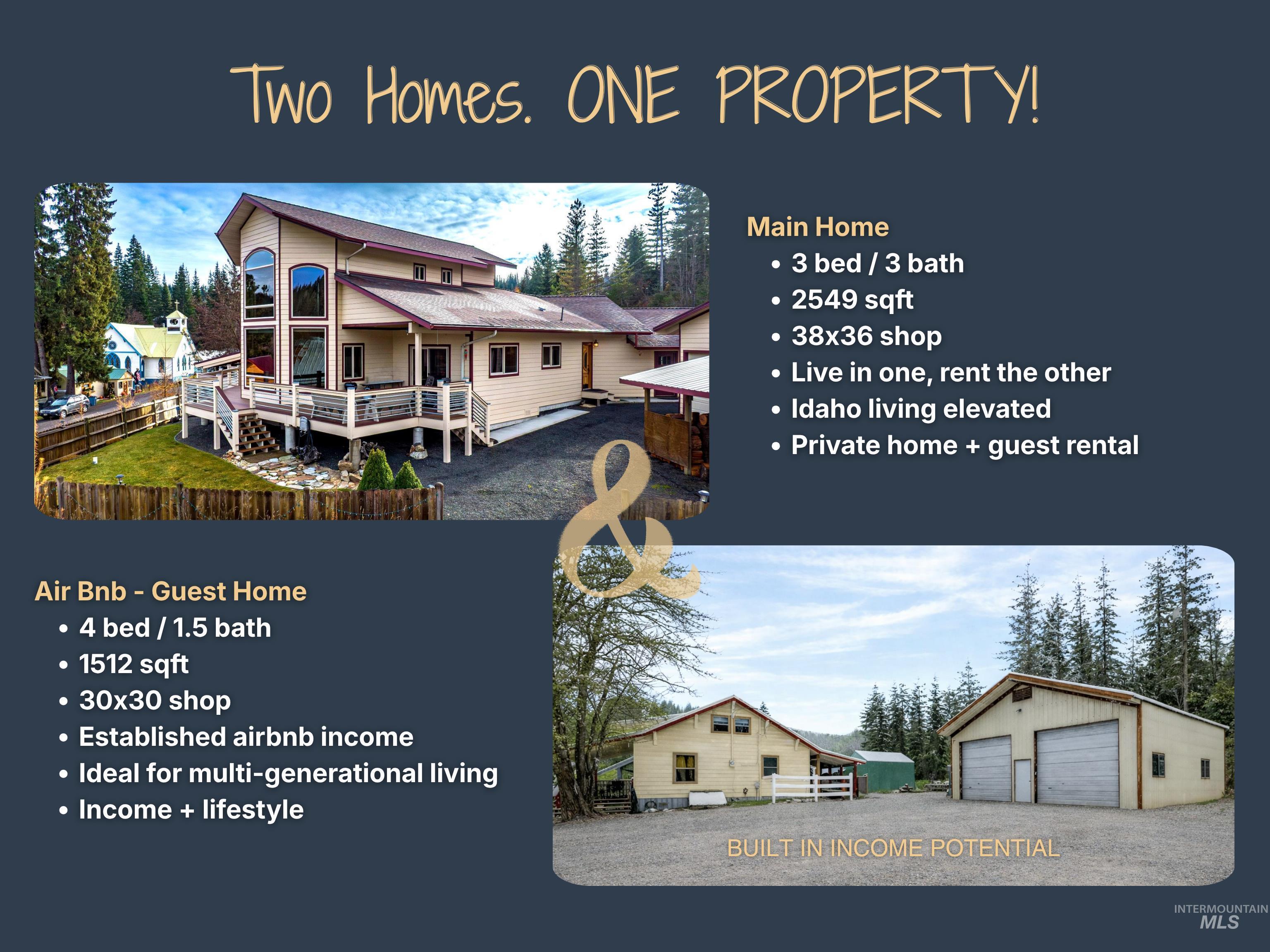 Two Homes. ONE PROPERTY!

Main Home
• 3 bed / 3 bath
• 2549 sqft
• 38x36 shop
• Live in one, rent the other
• Idaho living elevated
• Private home + guest rental

&

Air Bnb - Guest Home
• 4 bed / 1.5 bath
• 1512 sqft
• 30x30 shop
• Established airbnb income
• Ideal for multi-generational living
• Income + lifestyle

BUILT IN INCOME POTENTIAL

INTERMOUNTAIN MLS